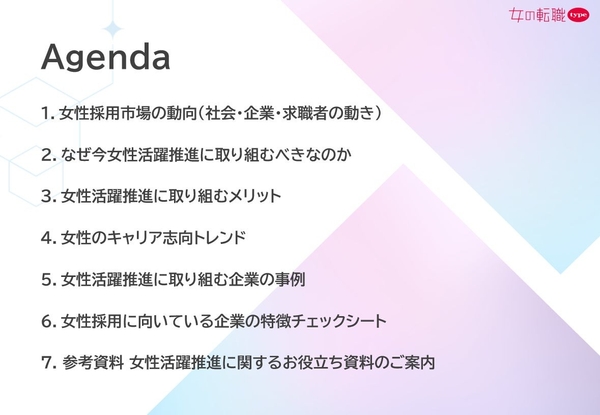 女の転職 type

Agenda

1. 女性採用市場の動向（社会・企業・求職者の動き）

2. なぜ今女性活躍推進に取り組むべきなのか

3. 女性活躍推進に取り組むメリット

4. 女性のキャリア志向トレンド

5. 女性活躍推進に取り組む企業の事例

6. 女性採用に向いている企業の特徴チェックシート

7. 参考資料 女性活躍推進に関するお役立ち資料のご案内